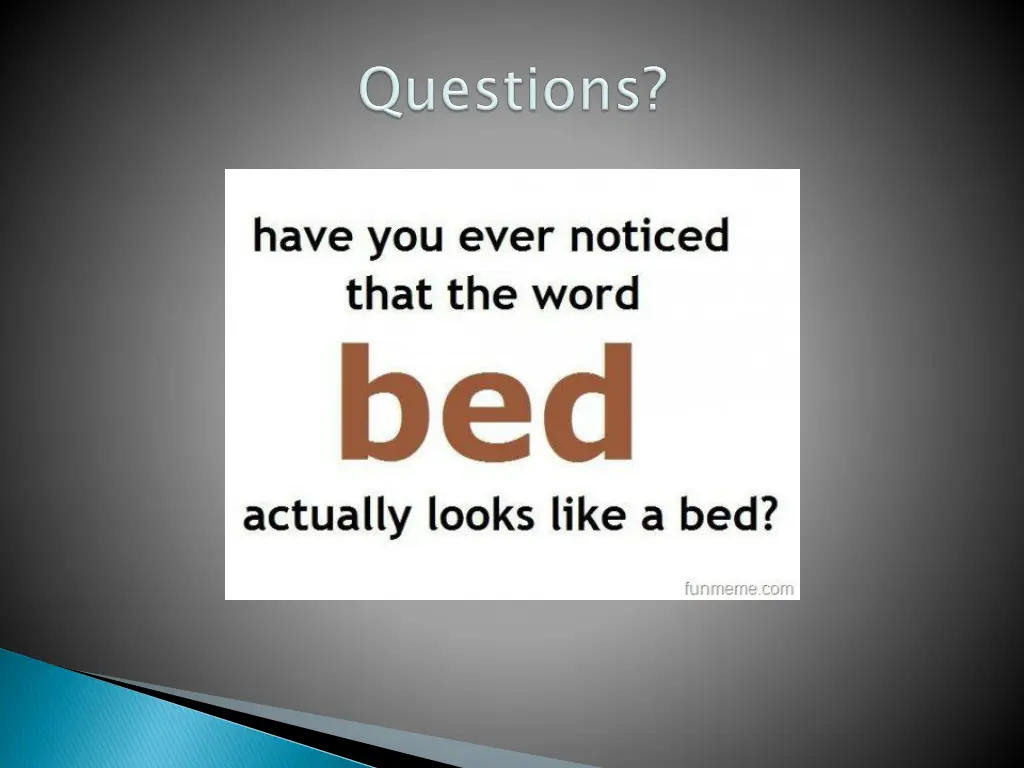 Questions?

have you ever noticed that the word

bed

actually looks like a bed?

funmeme.com